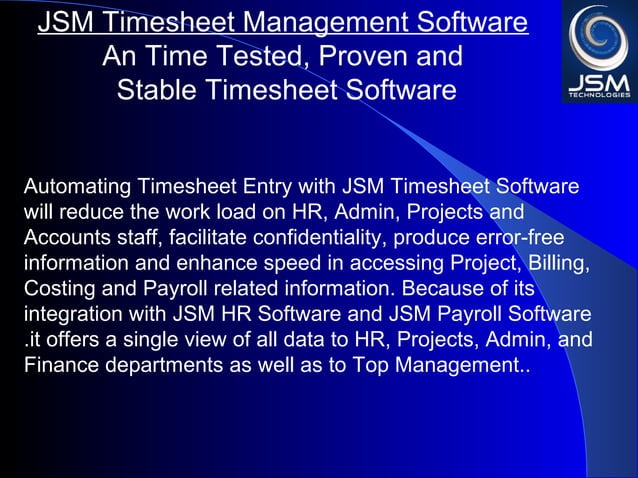 JSM Timesheet Management Software
An Time Tested, Proven and Stable Timesheet Software

JSM TECHNOLOGIES

Automating Timesheet Entry with JSM Timesheet Software will reduce the work load on HR, Admin, Projects and Accounts staff, facilitate confidentiality, produce error-free information and enhance speed in accessing Project, Billing, Costing and Payroll related information. Because of its integration with JSM HR Software and JSM Payroll Software .it offers a single view of all data to HR, Projects, Admin, and Finance departments as well as to Top Management..